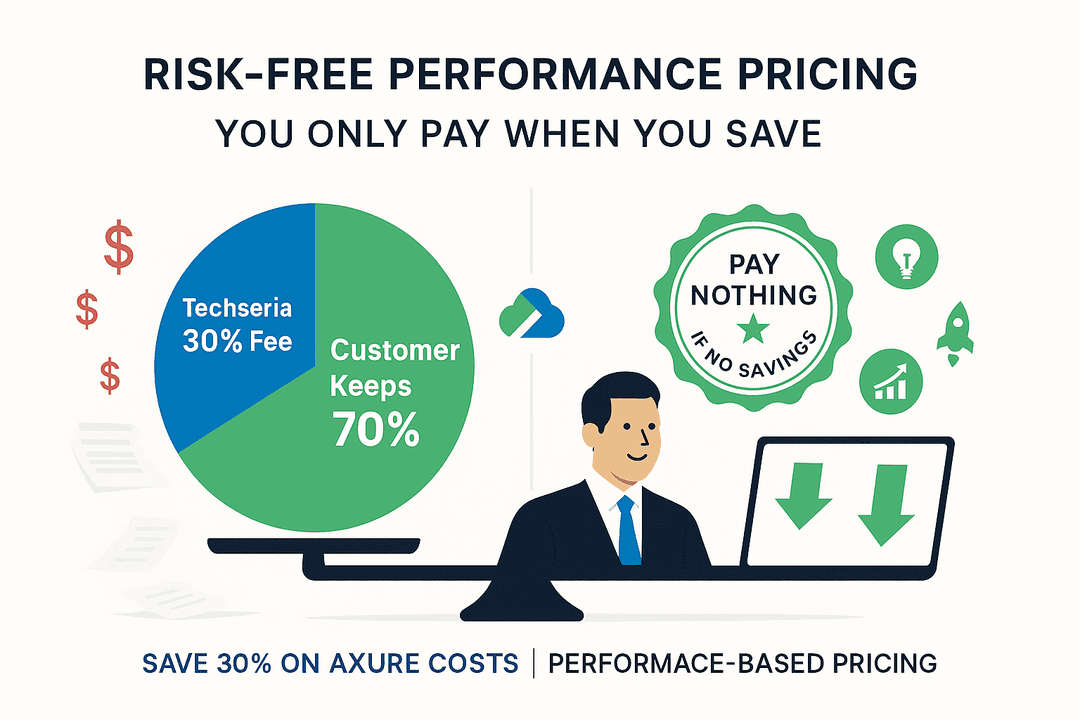 RISK-FREE PERFORMANCE PRICING
YOU ONLY PAY WHEN YOU SAVE

$
$
$

Techseria
30% Fee

Customer
Keeps
70%

PAY
NOTHING
IF NO SAVINGS

SAVE 30% ON AXURE COSTS | PERFORMACE-BASED PRICING